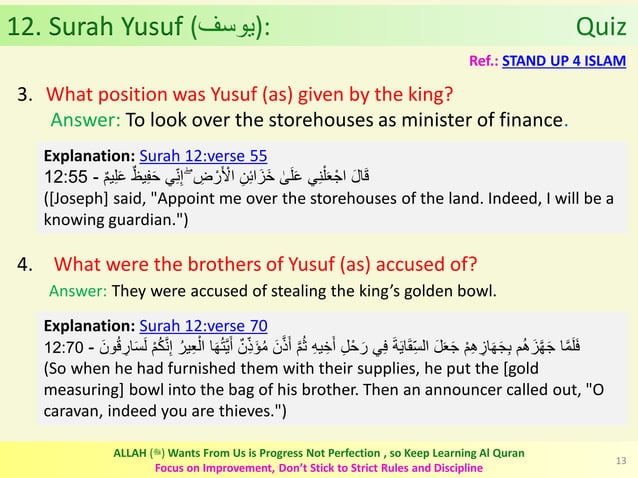 12. Surah Yusuf (يوسف): Quiz

Ref.: STAND UP 4 ISLAM

3. What position was Yusuf (as) given by the king?
Answer: To look over the storehouses as minister of finance.

Explanation: Surah 12:verse 55
12:55 - قَالَ اجْعَلْنِي عَلَىٰ خَزَائِنِ الْأَرْضِ ۖ إِنِّي حَفِيظٌ عَلِيمٌ
([Joseph] said, "Appoint me over the storehouses of the land. Indeed, I will be a knowing guardian.")

4. What were the brothers of Yusuf (as) accused of?
Answer: They were accused of stealing the king's golden bowl.

Explanation: Surah 12:verse 70
12:70 - فَلَمَّا جَهَّزَهُم بِجَهَازِهِمْ جَعَلَ السِّقَايَةَ فِي رَحْلِ أَخِيهِ ثُمَّ أَذَّنَ مُؤَذِّنٌ أَيَّتُهَا الْعِيرُ إِنَّكُمْ لَسَارِقُونَ
(So when he had furnished them with their supplies, he put the [gold measuring] bowl into the bag of his brother. Then an announcer called out, "O caravan, indeed you are thieves.")

ALLAH (ﷻ) Wants From Us is Progress Not Perfection , so Keep Learning Al Quran
Focus on Improvement, Don't Stick to Strict Rules and Discipline

13